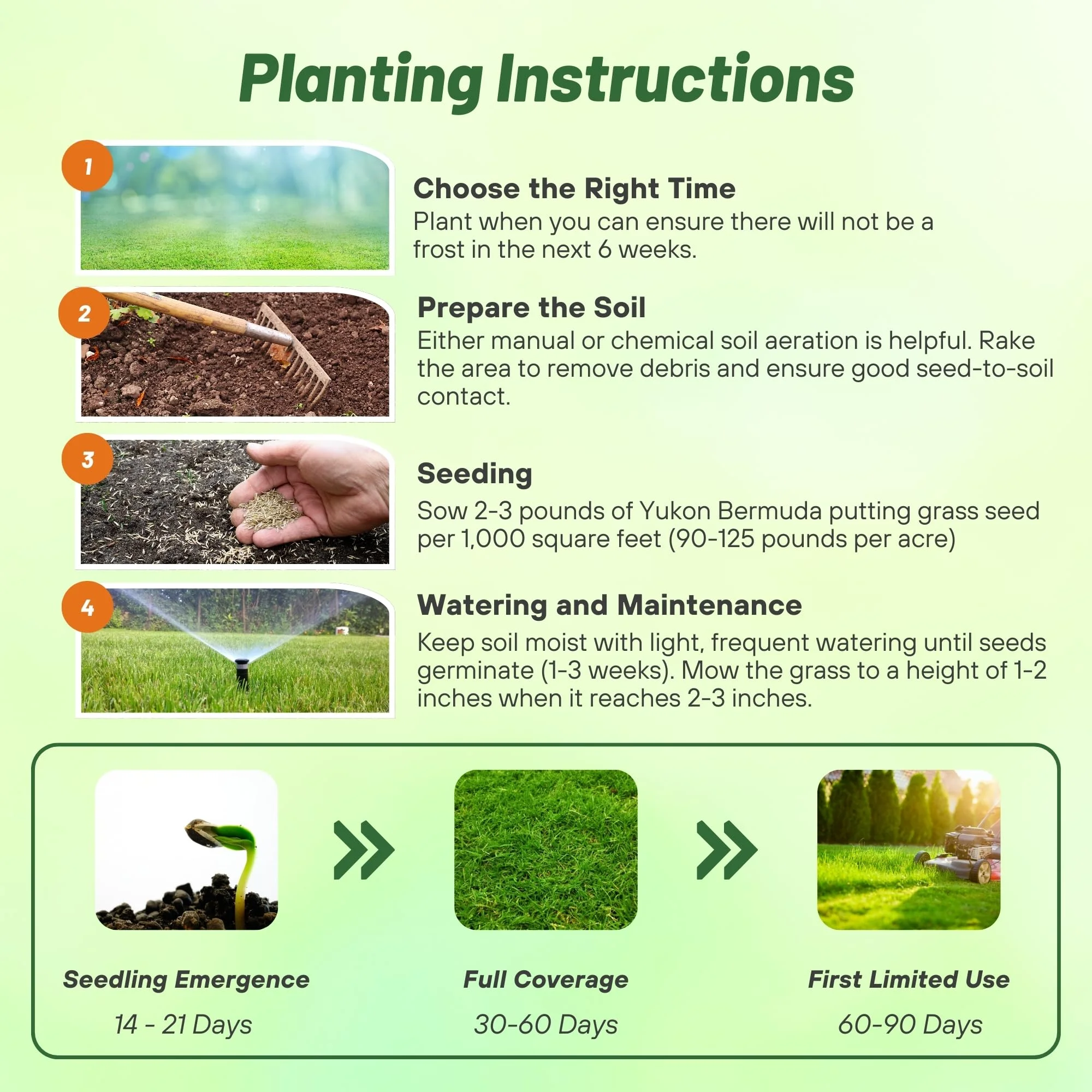 Planting Instructions

1

Choose the Right Time
Plant when you can ensure there will not be a frost in the next 6 weeks.

2

Prepare the Soil
Either manual or chemical soil aeration is helpful. Rake the area to remove debris and ensure good seed-to-soil contact.

3

Seeding
Sow 2-3 pounds of Yukon Bermuda putting grass seed per 1,000 square feet (90-125 pounds per acre)

4

Watering and Maintenance
Keep soil moist with light, frequent watering until seeds germinate (1-3 weeks). Mow the grass to a height of 1-2 inches when it reaches 2-3 inches.

Seedling Emergence
14 - 21 Days

Full Coverage
30-60 Days

First Limited Use
60-90 Days